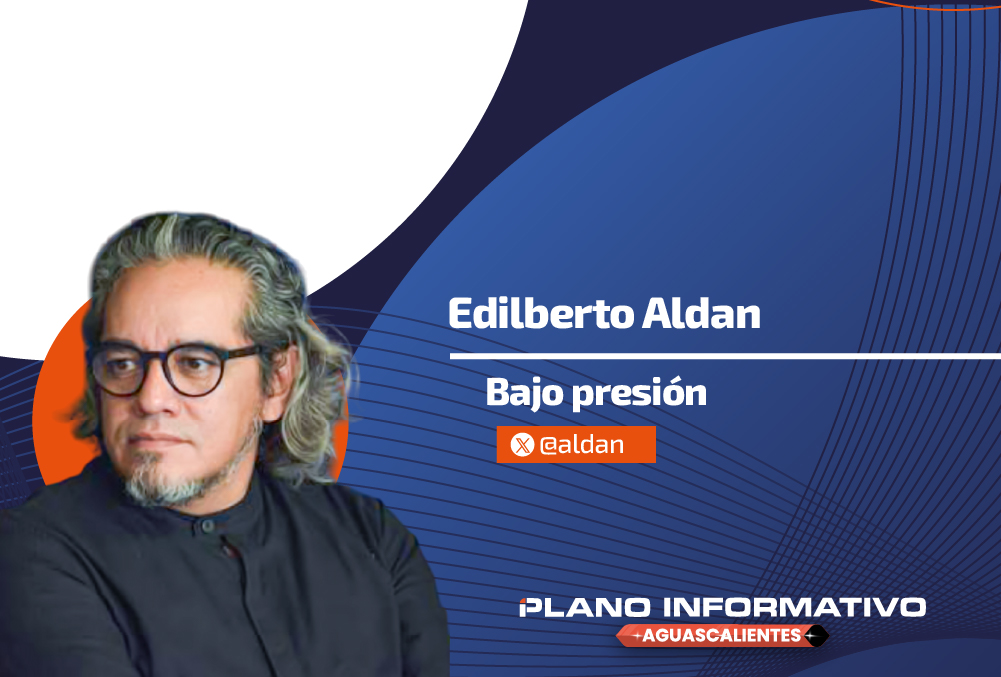 Edilberto Aldan

Bajo presión

@aldan

PLANO INFORMATIVO
AGUASCALIENTES